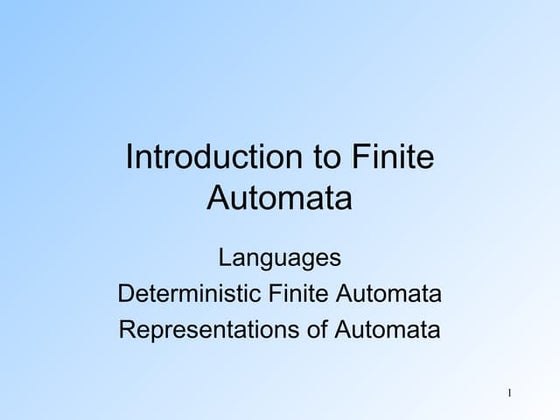 Introduction to Finite Automata

Languages
Deterministic Finite Automata
Representations of Automata

1